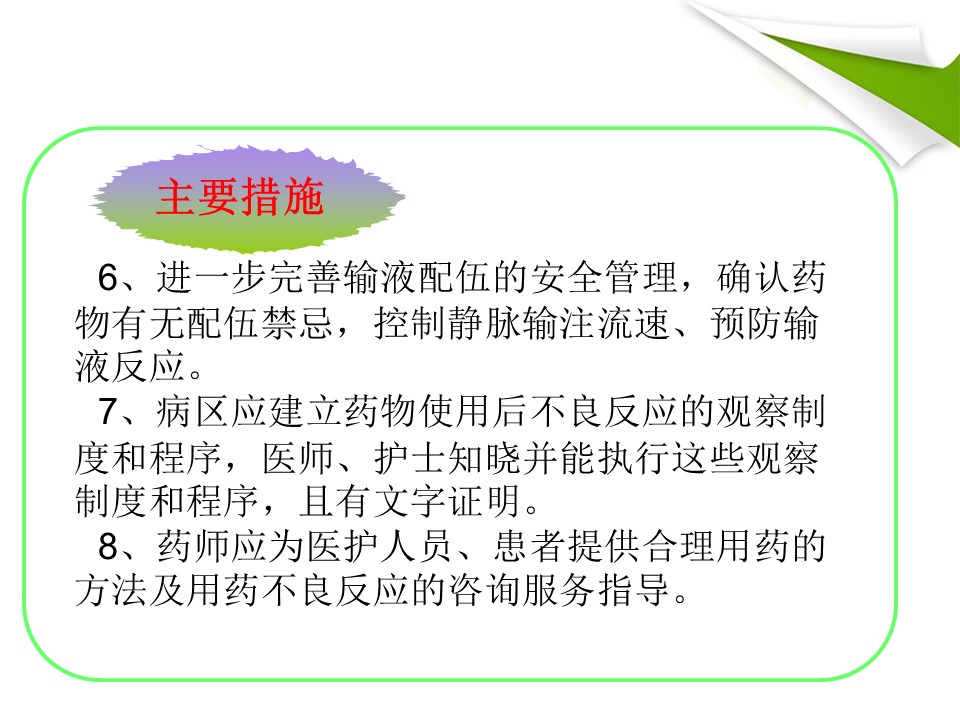 主要措施

6、进一步完善输液配伍的安全管理，确认药物有无配伍禁忌，控制静脉输注流速、预防输液反应。

7、病区应建立药物使用后不良反应的观察制度和程序，医师、护士知晓并能执行这些观察制度和程序，且有文字证明。

8、药师应为医护人员、患者提供合理用药的方法及用药不良反应的咨询服务指导。